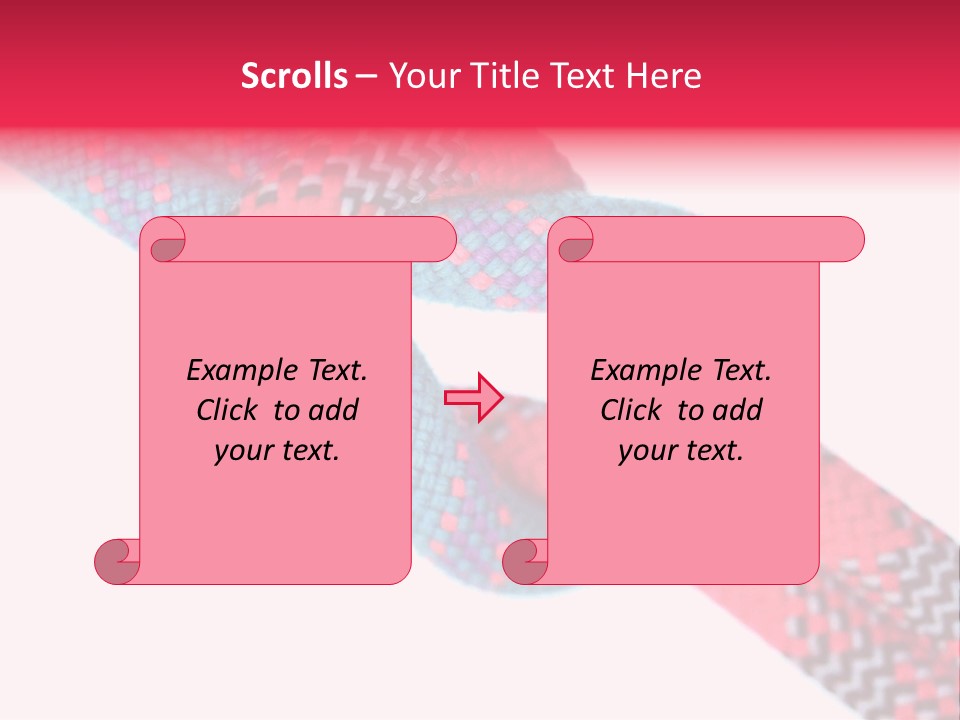 Scrolls – Your Title Text Here

Example Text. Click to add your text.

Example Text. Click to add your text.